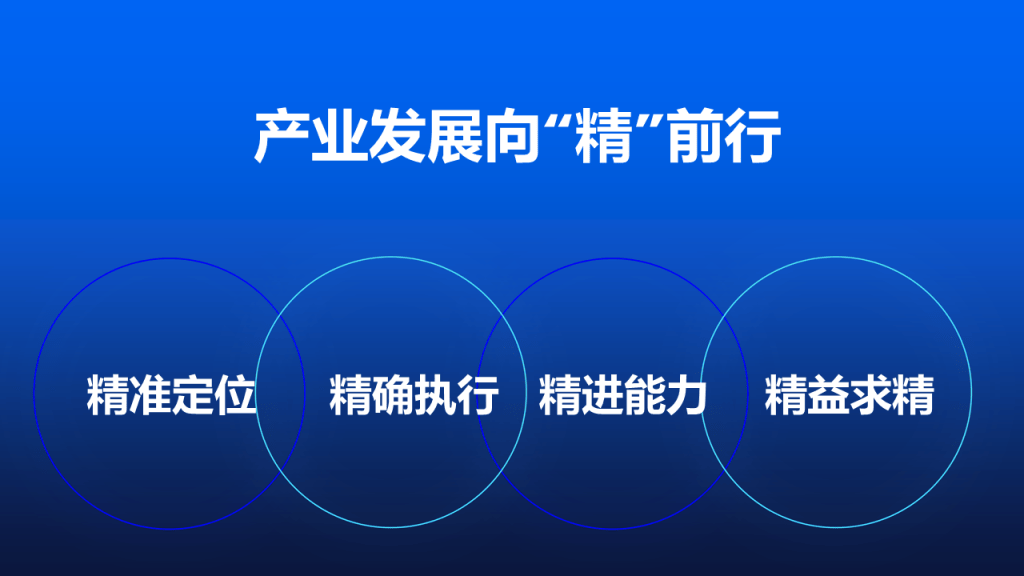 产业发展向“精”前行

精准定位

精确执行

精进能力

精益求精